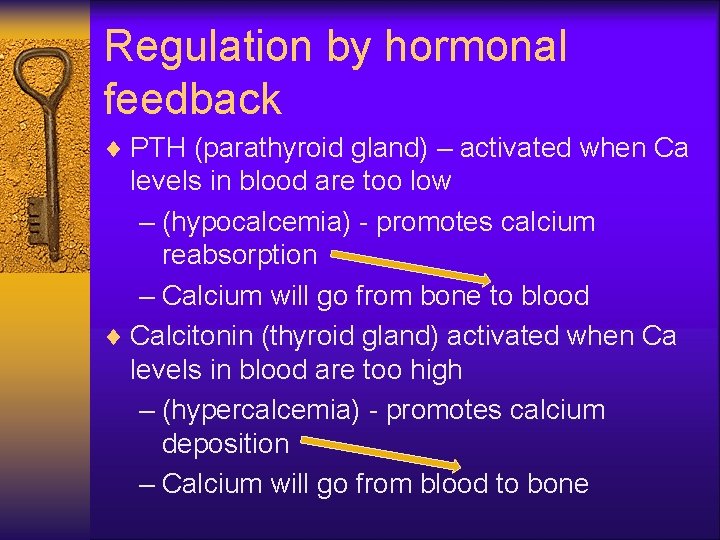 Regulation by hormonal feedback

♦ PTH (parathyroid gland) – activated when Ca levels in blood are too low

– (hypocalcemia) - promotes calcium reabsorption

– Calcium will go from bone to blood

♦ Calcitonin (thyroid gland) activated when Ca levels in blood are too high

– (hypercalcemia) - promotes calcium deposition

– Calcium will go from blood to bone